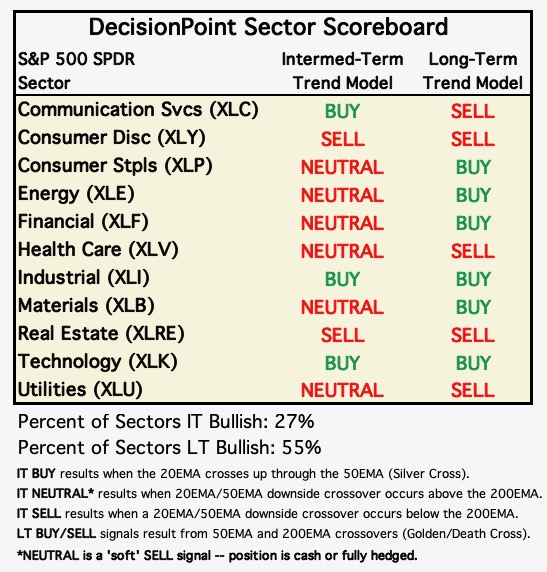 DecisionPoint Sector Scoreboard

| S&P 500 SPDR Sector | Intermed-Term Trend Model | Long-Term Trend Model |
|---|---|---|
| Communication Svcs (XLC) | BUY | SELL |
| Consumer Disc (XLY) | SELL | SELL |
| Consumer Stpls (XLP) | NEUTRAL | BUY |
| Energy (XLE) | NEUTRAL | BUY |
| Financial (XLF) | NEUTRAL | BUY |
| Health Care (XLV) | NEUTRAL | SELL |
| Industrial (XLI) | BUY | BUY |
| Materials (XLB) | NEUTRAL | BUY |
| Real Estate (XLRE) | SELL | SELL |
| Technology (XLK) | BUY | BUY |
| Utilities (XLU) | NEUTRAL | SELL |

Percent of Sectors IT Bullish: 27%
Percent of Sectors LT Bullish: 55%

IT BUY results when the 20EMA crosses up through the 50EMA (Silver Cross).
IT NEUTRAL* results when 20EMA/50EMA downside crossover occurs above the 200EMA.
IT SELL results when a 20EMA/50EMA downside crossover occurs below the 200EMA.
LT BUY/SELL signals result from 50EMA and 200EMA crossovers (Golden/Death Cross).
*NEUTRAL is a 'soft' SELL signal -- position is cash or fully hedged.